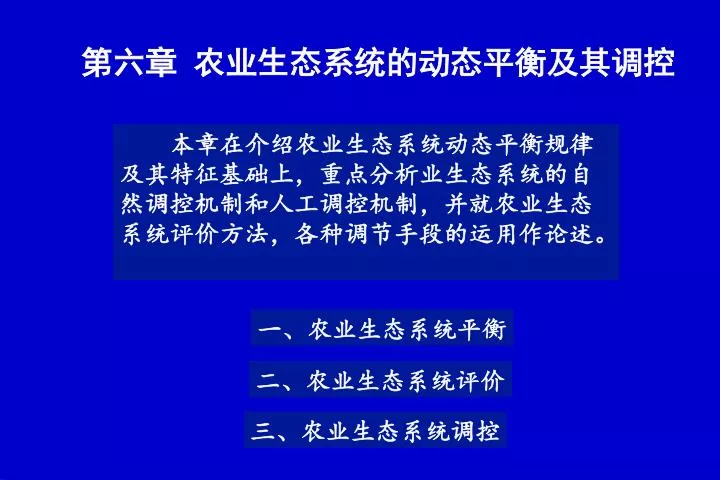 第六章 农业生态系统的动态平衡及其调控

本章在介绍农业生态系统动态平衡规律及其特征基础上，重点分析业生态系统的自然调控机制和人工调控机制，并就农业生态系统评价方法，各种调节手段的运用作论述。

一、农业生态系统平衡

二、农业生态系统评价

三、农业生态系统调控